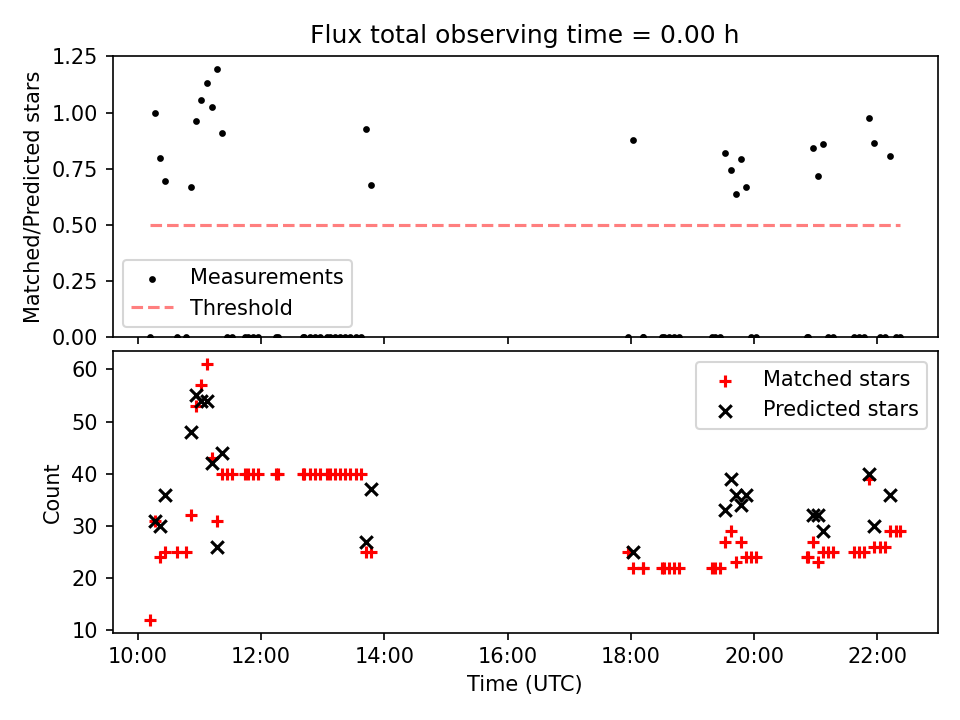 Flux total observing time = 0.00 h

Matched/Predicted stars

1.25
1.00
0.75
0.50
0.25
0.00

Measurements
Threshold

Count

60
50
40
30
20
10

Matched stars
Predicted stars

10:00
12:00
14:00
16:00
18:00
20:00
22:00

Time (UTC)